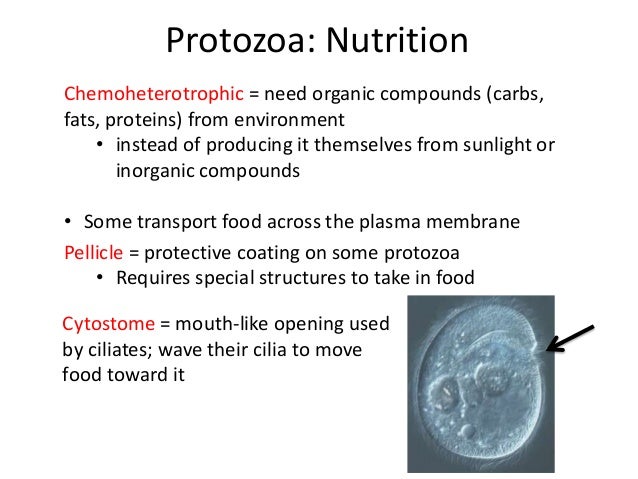 Protozoa: Nutrition

Chemoheterotrophic = need organic compounds (carbs, fats, proteins) from environment

• instead of producing it themselves from sunlight or inorganic compounds

• Some transport food across the plasma membrane

Pellicle = protective coating on some protozoa

• Requires special structures to take in food

Cytostome = mouth-like opening used by ciliates; wave their cilia to move food toward it